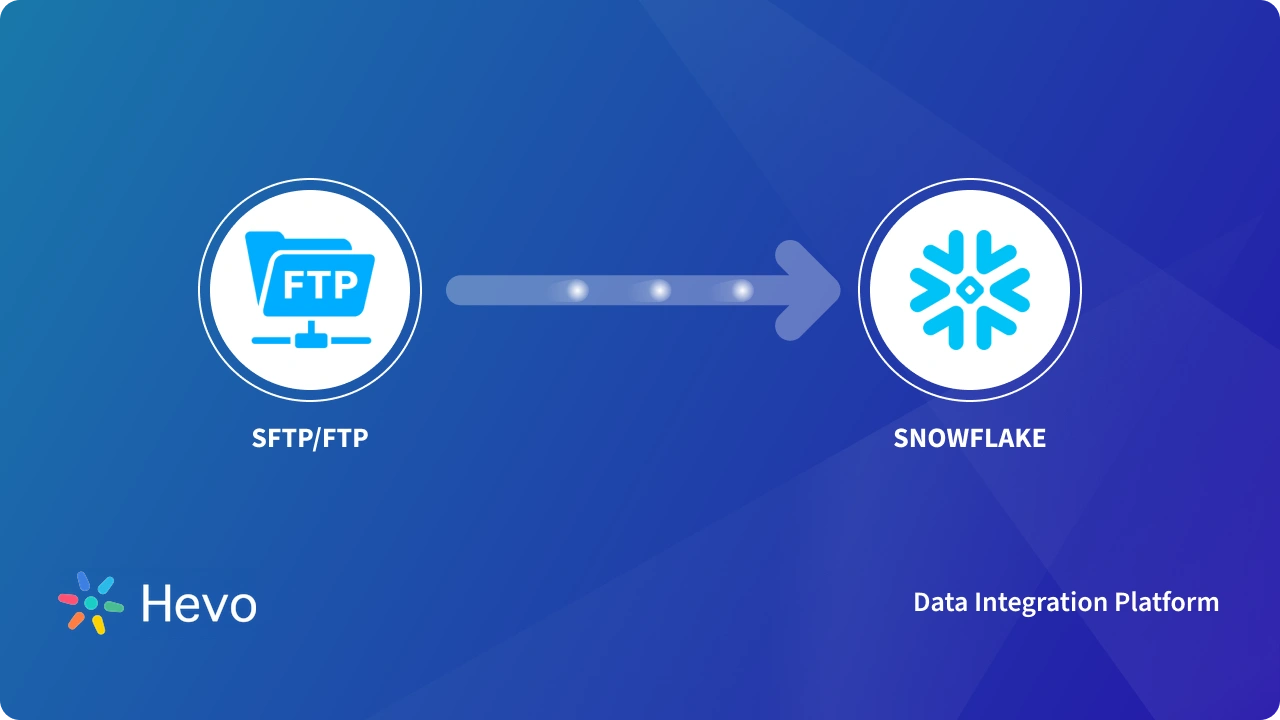 FTP

SFTP/FTP

SNOWFLAKE

Hevo

Data Integration Platform